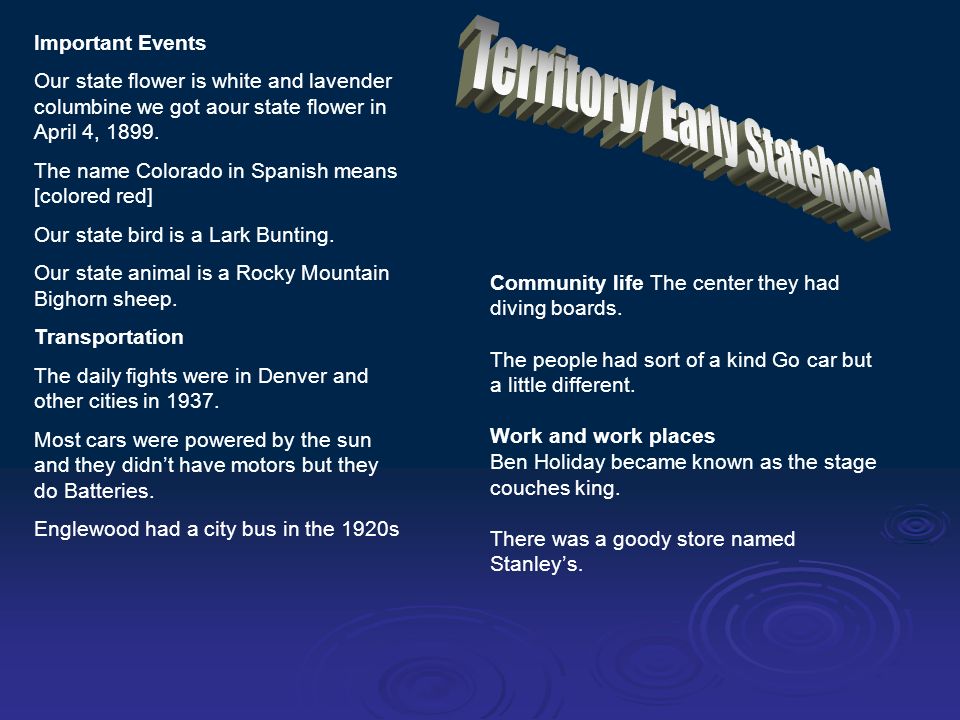 Territory/ Early Statehood

Important Events

Our state flower is white and lavender columbine we got aour state flower in April 4, 1899.

The name Colorado in Spanish means [colored red]

Our state bird is a Lark Bunting.

Our state animal is a Rocky Mountain Bighorn sheep.

Transportation

The daily fights were in Denver and other cities in 1937.

Most cars were powered by the sun and they didn't have motors but they do Batteries.

Englewood had a city bus in the 1920s

Community life The center they had diving boards.

The people had sort of a kind Go car but a little different.

Work and work places
Ben Holiday became known as the stage couches king.

There was a goody store named Stanley's.